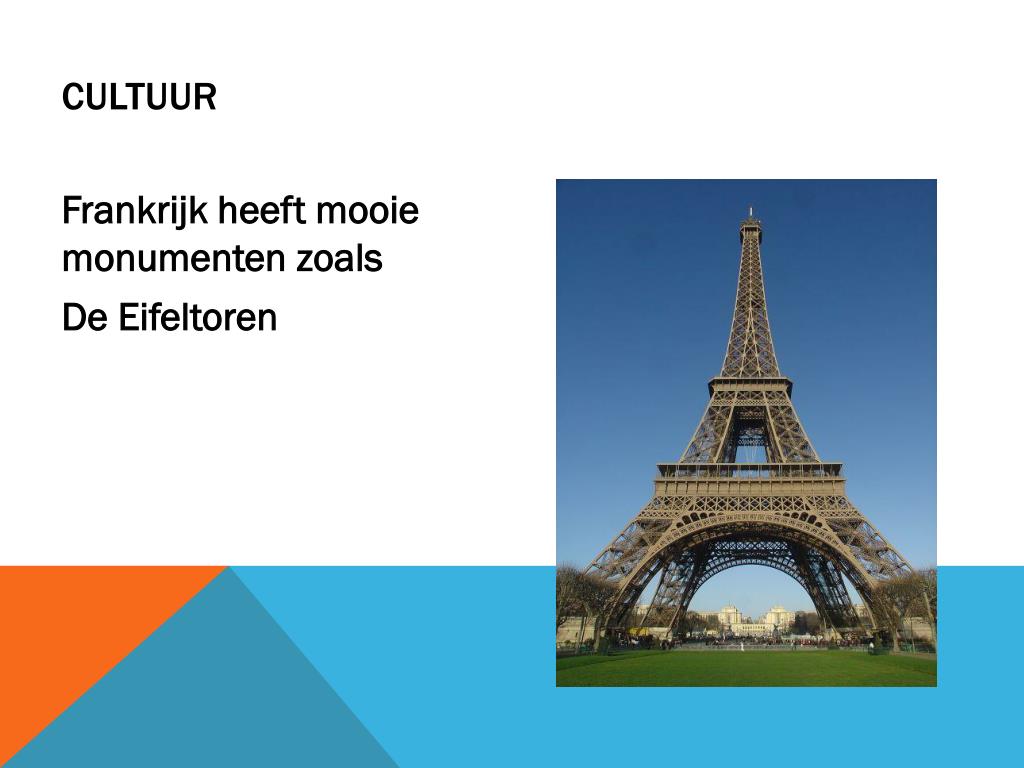 CULTUUR

Frankrijk heeft mooie monumenten zoals

De Eifeltoren